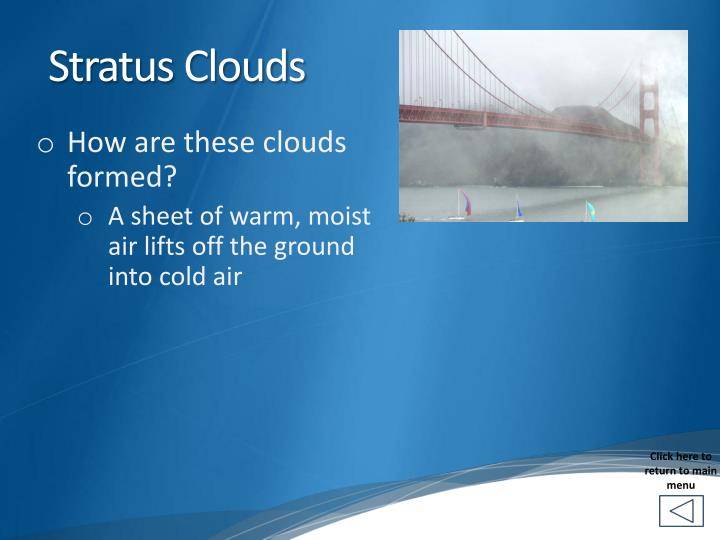 Stratus Clouds

o How are these clouds formed?

o A sheet of warm, moist air lifts off the ground into cold air

Click here to return to main menu